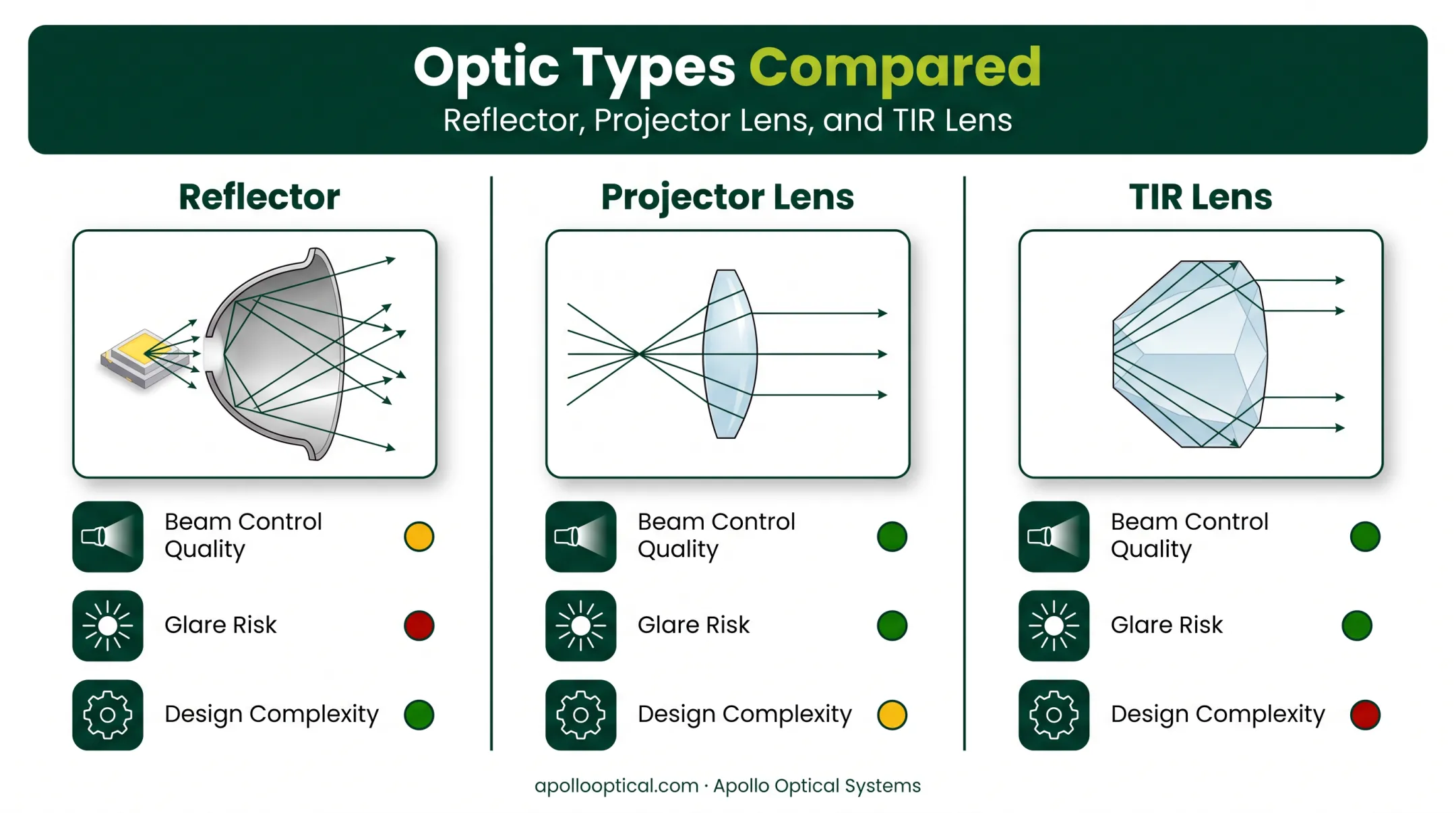 Optic Types Compared
Reflector, Projector Lens, and TIR Lens

Reflector

Beam Control Quality

Glare Risk

Design Complexity

Projector Lens

Beam Control Quality

Glare Risk

Design Complexity

TIR Lens

Beam Control Quality

Glare Risk

Design Complexity

apollooptical.com · Apollo Optical Systems